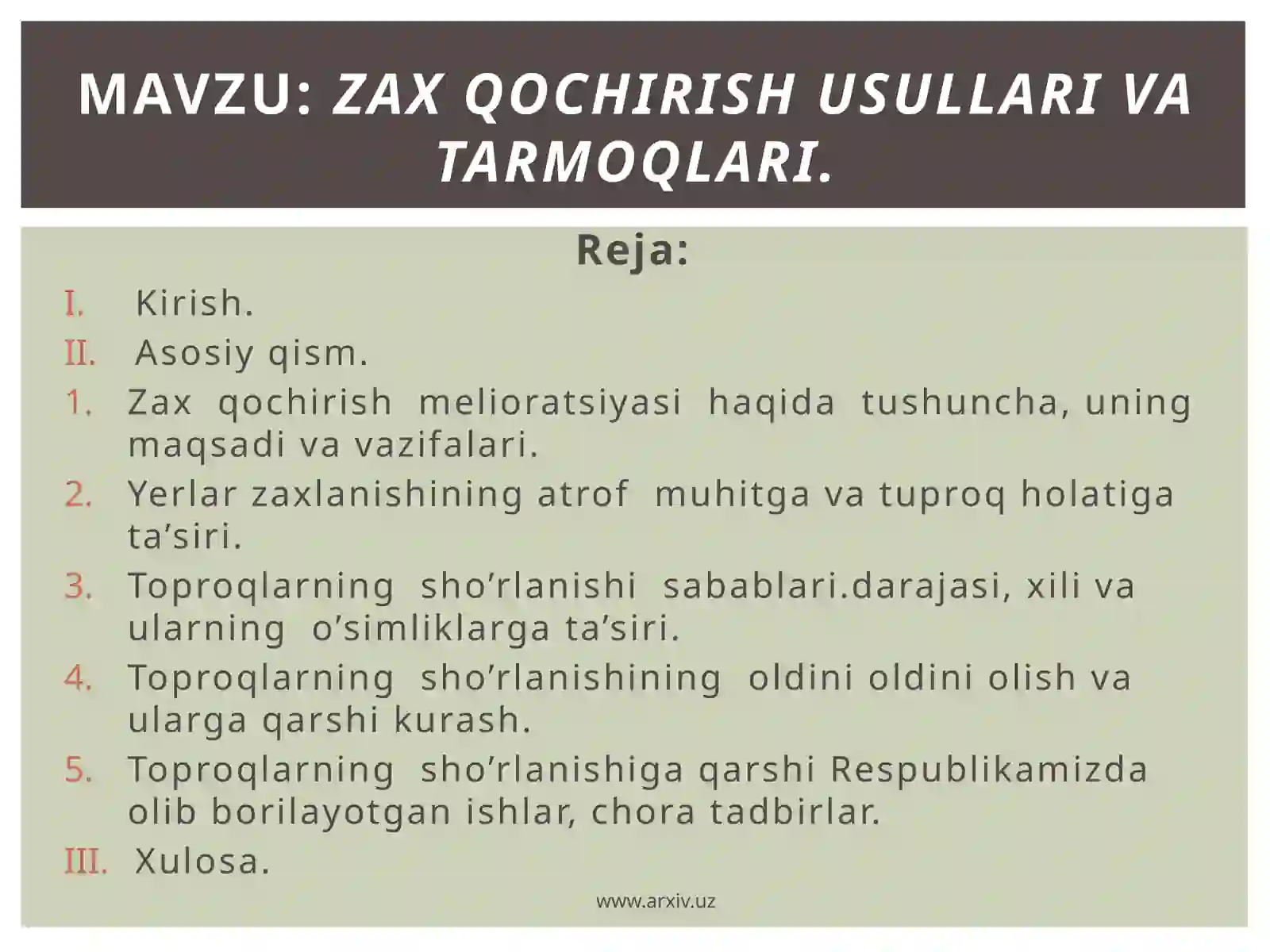 MAVZU: ZAX QOCHIRISH USULLARI VA TARMOQLARI.

Reja:

I. Kirish.

II. Asosiy qism.

1. Zax qochirish melioratsiyasi haqida tushuncha, uning maqsadi va vazifalari.

2. Yerlar zaxlanishining atrof muhitga va tuproq holatiga ta’siri.

3. Toproqlarning sho’rlanishi sabablari.darajasi, xili va ularning o’simliklarga ta’siri.

4. Toproqlarning sho’rlanishining oldini oldini olish va ularga qarshi kurash.

5. Toproqlarning sho’rlanishiga qarshi Respublikamizda olib borilayotgan ishlar, chora tadbirlar.

III. Xulosa.

www.arxiv.uz